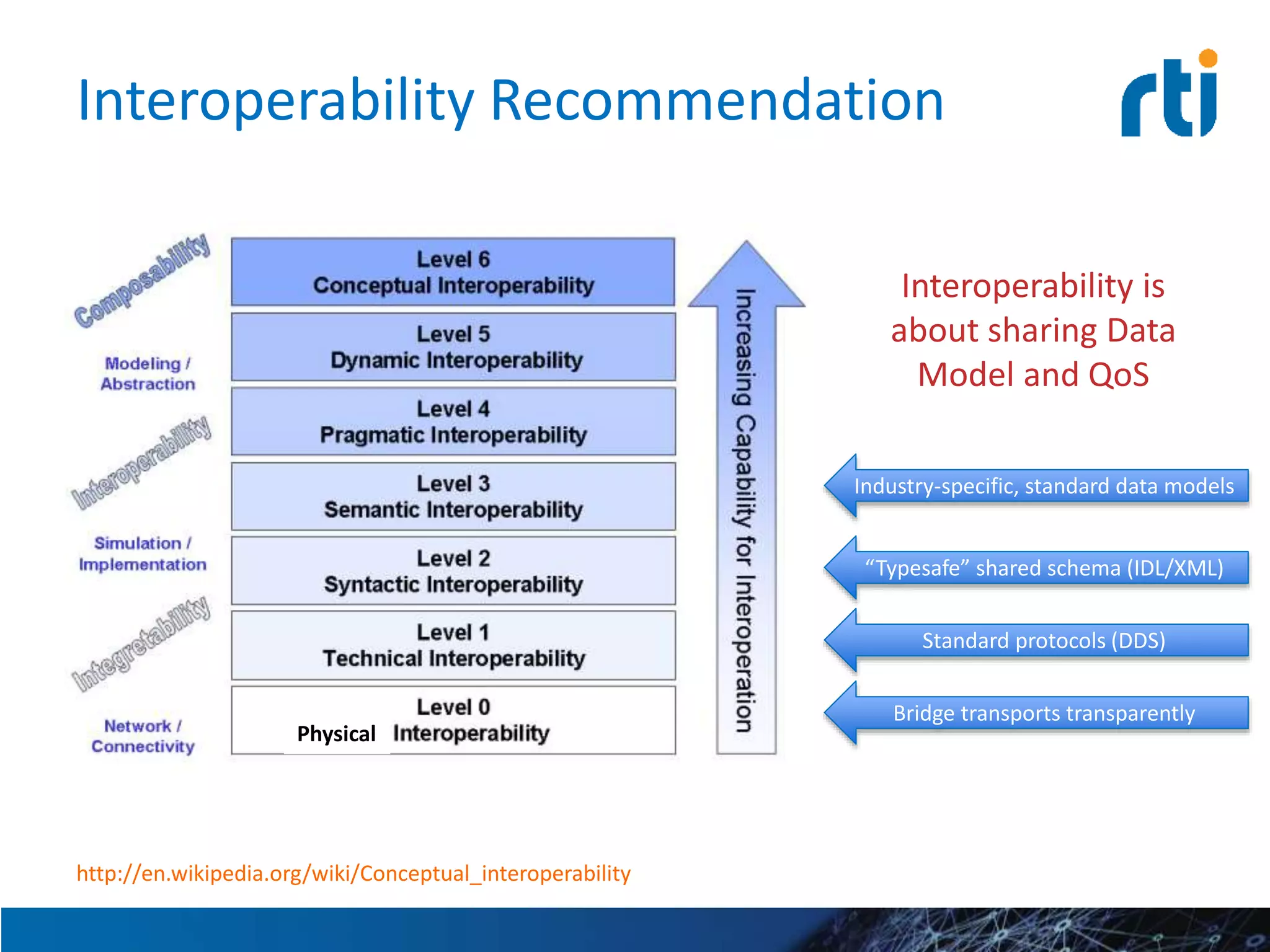 Interoperability Recommendation

rti

Composability

Modeling / Abstraction

Interoperability

Simulation / Implementation

Integretability

Network / Connectivity

Level 6
Conceptual Interoperability

Level 5
Dynamic Interoperability

Level 4
Pragmatic Interoperability

Level 3
Semantic Interoperability

Level 2
Syntactic Interoperability

Level 1
Technical Interoperability

Level 0
Physical Interoperability

Increasing Capability for Interoperation

Interoperability is about sharing Data Model and QoS

Industry-specific, standard data models

“Typesafe” shared schema (IDL/XML)

Standard protocols (DDS)

Bridge transports transparently

http://en.wikipedia.org/wiki/Conceptual_interoperability